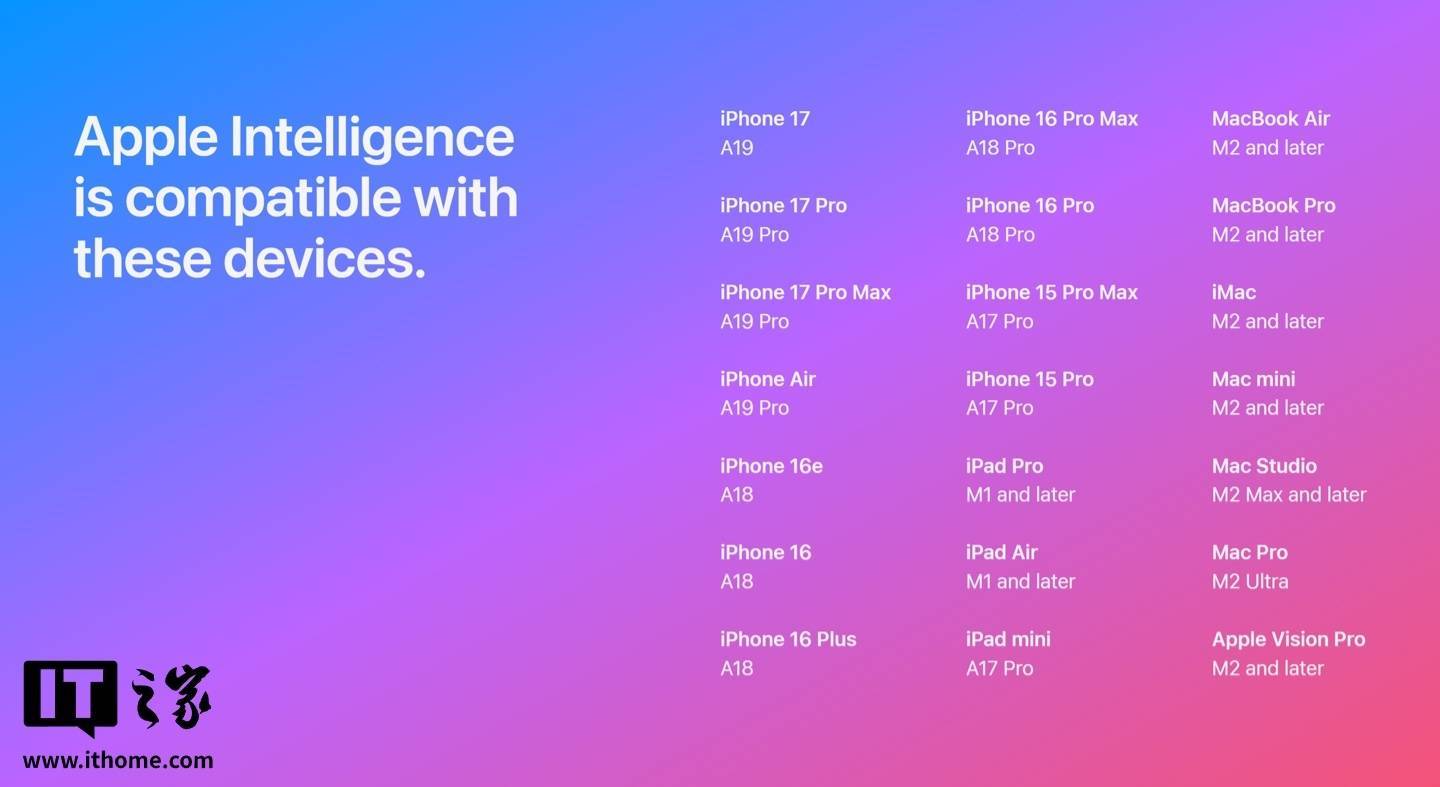 Apple Intelligence is compatible with these devices.

iPhone 17
A19

iPhone 17 Pro
A19 Pro

iPhone 17 Pro Max
A19 Pro

iPhone Air
A19 Pro

iPhone 16e
A18

iPhone 16
A18

iPhone 16 Plus
A18

iPhone 16 Pro Max
A18 Pro

iPhone 16 Pro
A18 Pro

iPhone 15 Pro Max
A17 Pro

iPhone 15 Pro
A17 Pro

iPad Pro
M1 and later

iPad Air
M1 and later

iPad mini
A17 Pro

MacBook Air
M2 and later

MacBook Pro
M2 and later

iMac
M2 and later

Mac mini
M2 and later

Mac Studio
M2 Max and later

Mac Pro
M2 Ultra

Apple Vision Pro
M2 and later

IT之家
www.ithome.com